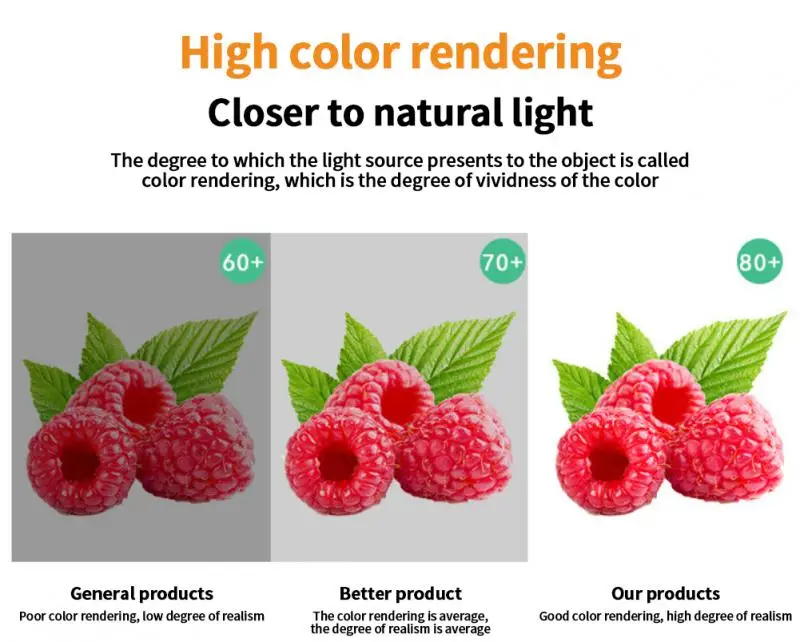 High color rendering

Closer to natural light

The degree to which the light source presents to the object is called color rendering, which is the degree of vividness of the color

60+

70+

80+

General products
Poor color rendering, low degree of realism

Better product
The color rendering is average, the degree of realism is average

Our products
Good color rendering, high degree of realism